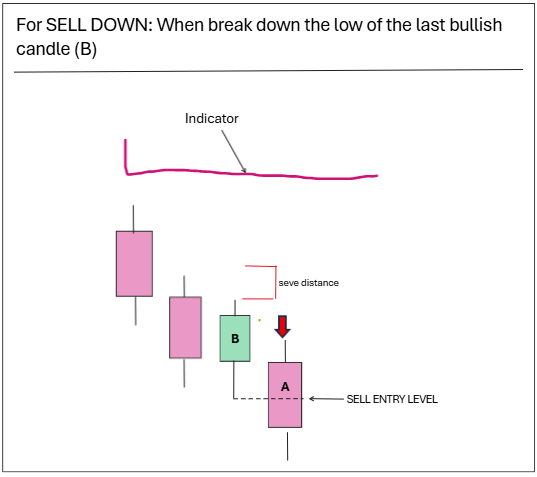 For SELL DOWN: When break down the low of the last bullish candle (B)

Indicator

seve distance

B

A

SELL ENTRY LEVEL